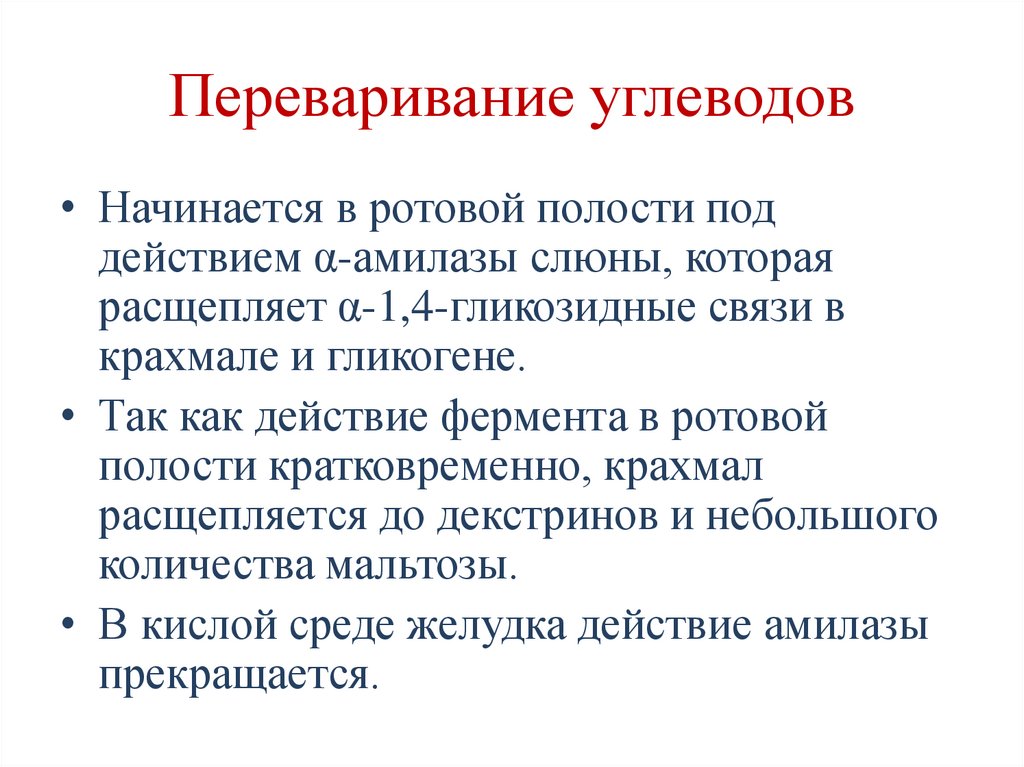 Переваривание углеводов

• Начинается в ротовой полости под действием α-амилазы слюны, которая расщепляет α-1,4-гликозидные связи в крахмале и гликогене.

• Так как действие фермента в ротовой полости кратковременно, крахмал расщепляется до декстринов и небольшого количества мальтозы.

• В кислой среде желудка действие амилазы прекращается.